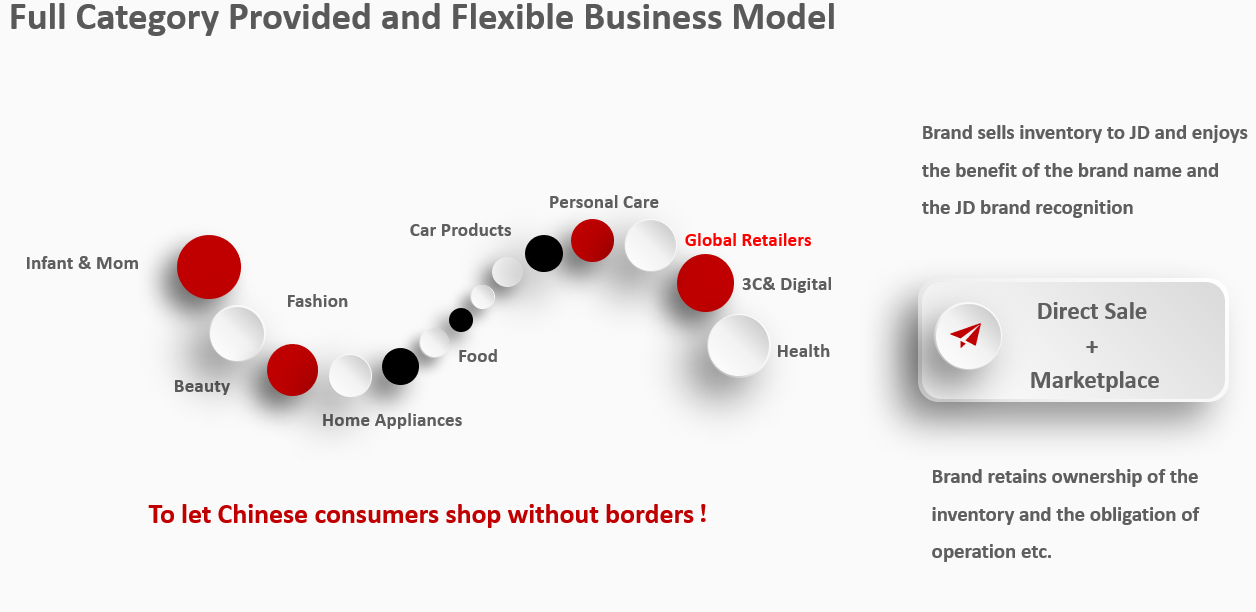 Full Category Provided and Flexible Business Model

Infant & Mom

Fashion

Beauty

Home Appliances

Food

Car Products

Personal Care

Global Retailers

3C& Digital

Health

To let Chinese consumers shop without borders !

Brand sells inventory to JD and enjoys the benefit of the brand name and the JD brand recognition

Direct Sale
+
Marketplace

Brand retains ownership of the inventory and the obligation of operation etc.